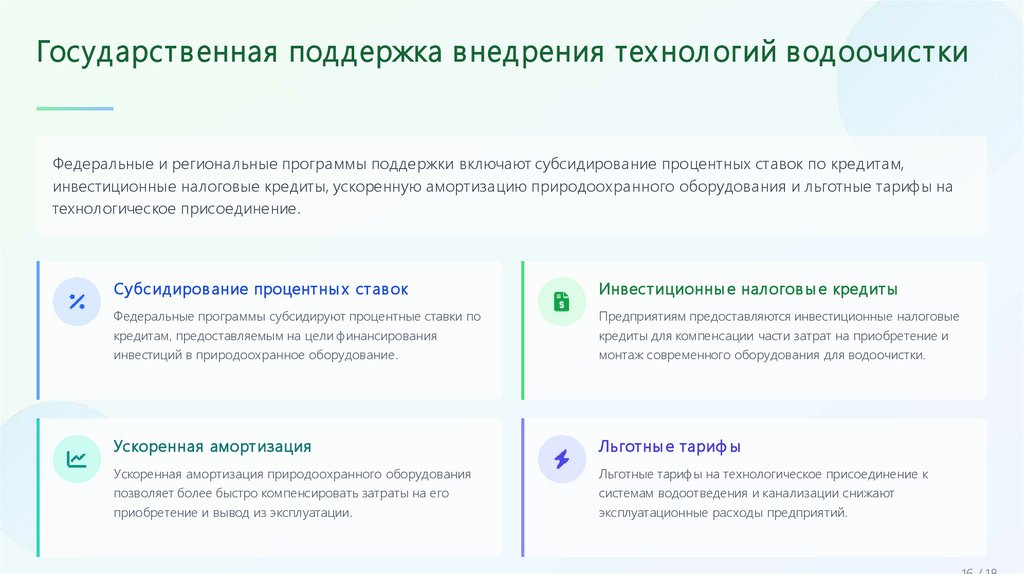 Государственная поддержка внедрения технологий водоочистки

Федеральные и региональные программы поддержки включают субсидирование процентных ставок по кредитам, инвестиционные налоговые кредиты, ускоренную амортизацию природоохранного оборудования и льготные тарифы на технологическое присоединение.

Субсидирование процентных ставок

Федеральные программы субсидируют процентные ставки по кредитам, предоставляемым на цели финансирования инвестиций в природоохранное оборудование.

Инвестиционные налоговые кредиты

Предприятиям предоставляются инвестиционные налоговые кредиты для компенсации части затрат на приобретение и монтаж современного оборудования для водоочистки.

Ускоренная амортизация

Ускоренная амортизация природоохранного оборудования позволяет более быстро компенсировать затраты на его приобретение и вывод из эксплуатации.

Льготные тарифы

Льготные тарифы на технологическое присоединение к системам водоотведения и канализации снижают эксплуатационные расходы предприятий.

16 / 18